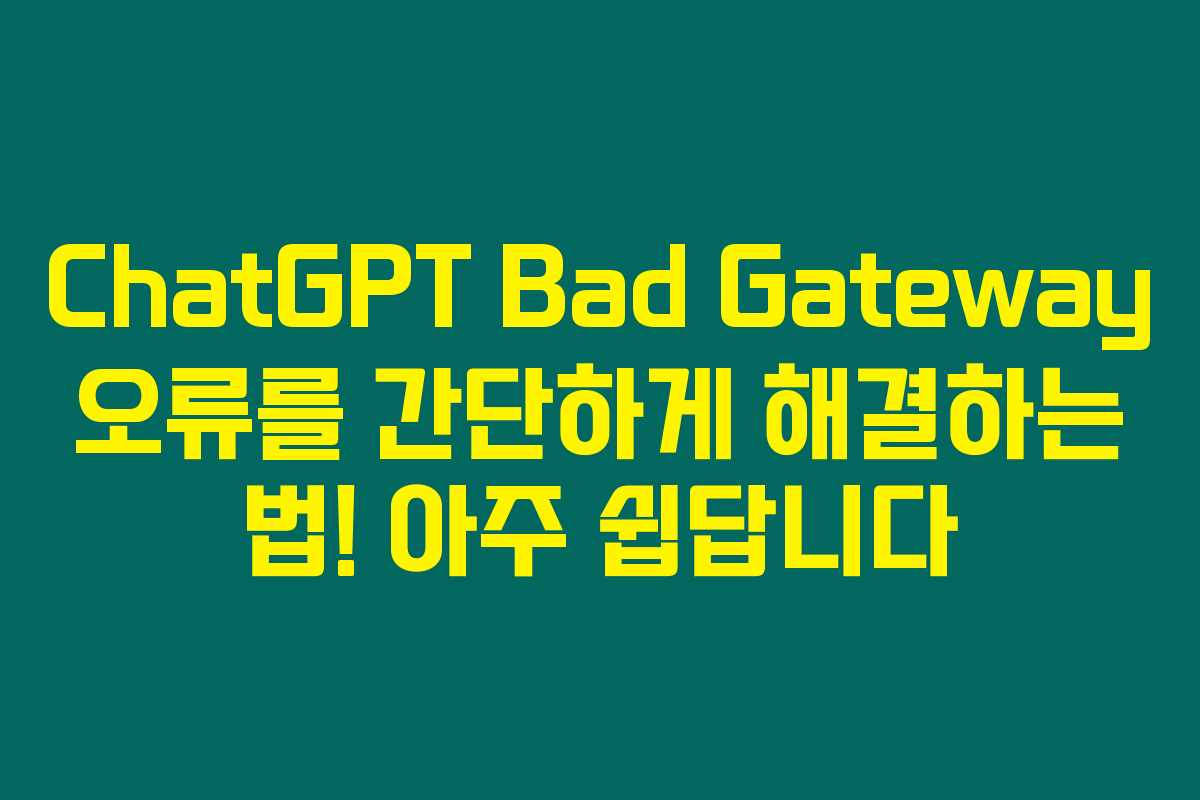 ChatGPT Bad Gateway 오류를 간단하게 해결하는 법! 아주 쉽답니다